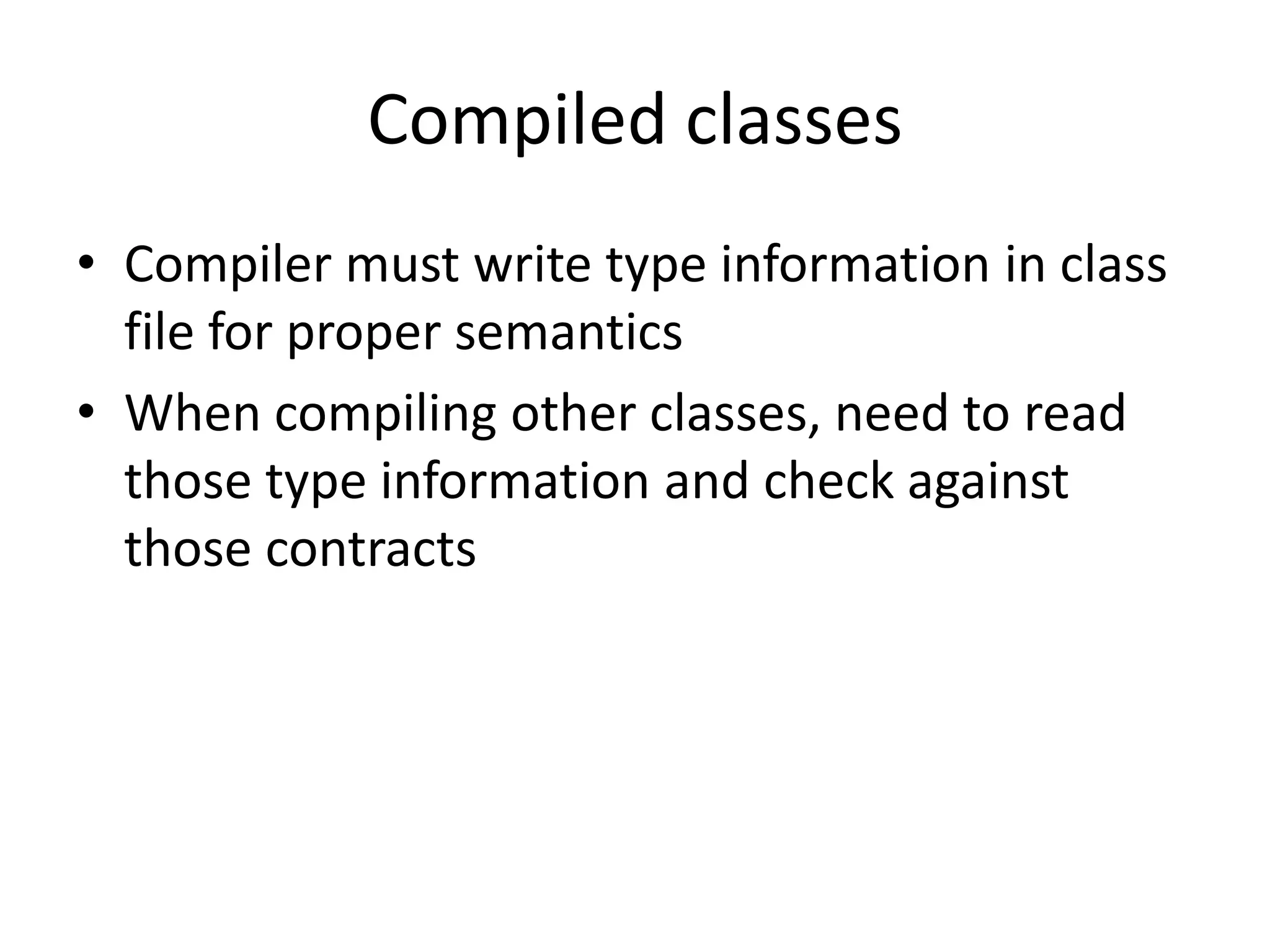 Compiled classes

• Compiler must write type information in class file for proper semantics
• When compiling other classes, need to read those type information and check against those contracts